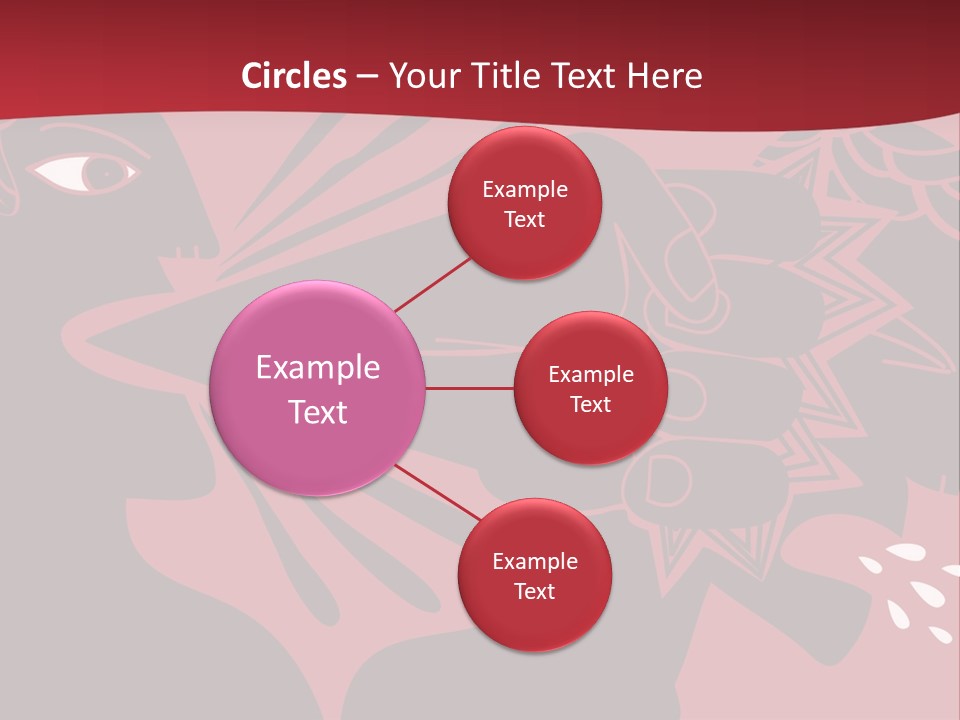 Circles – Your Title Text Here

Example Text

Example Text

Example Text

Example Text